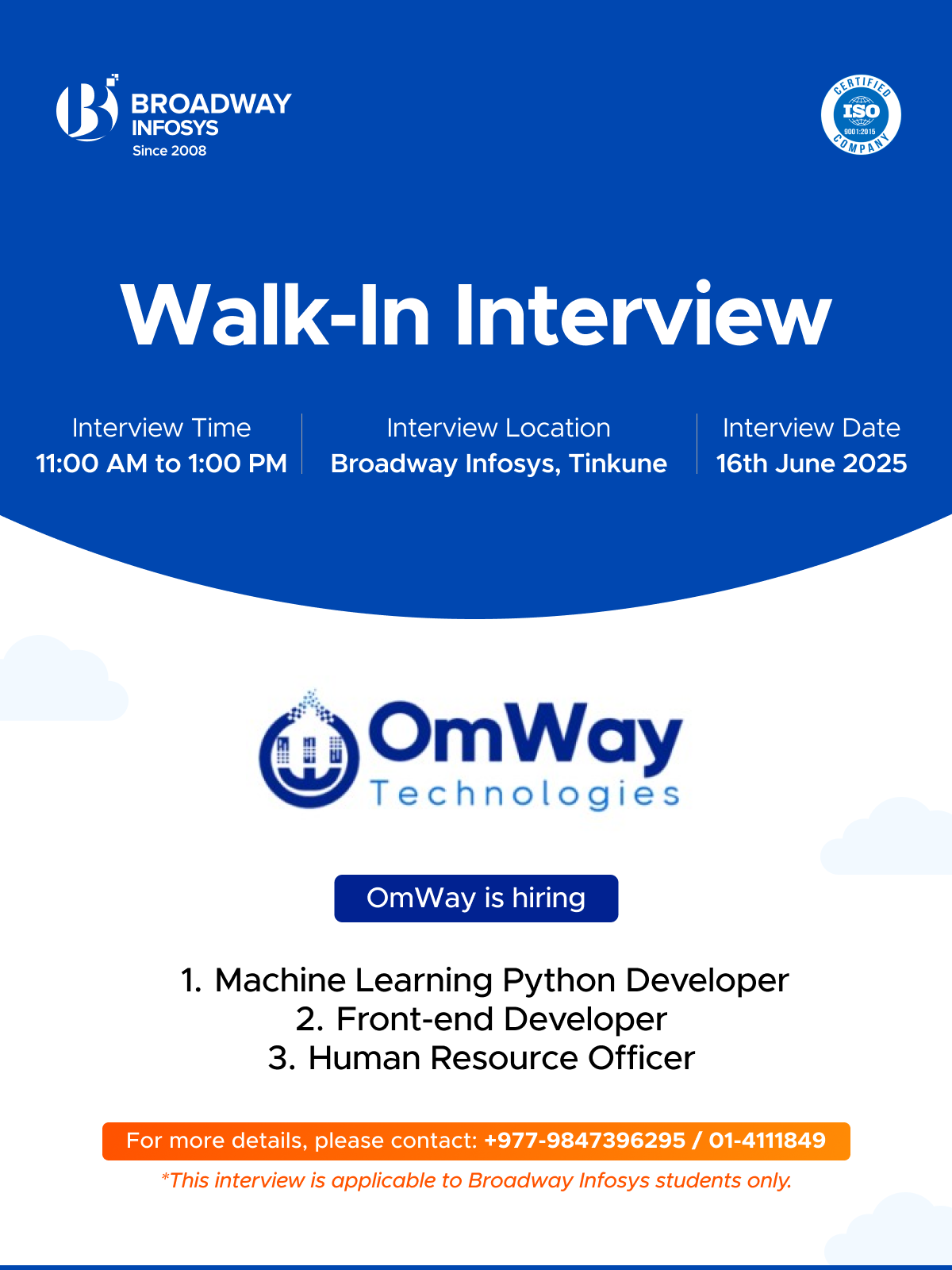 BROADWAY INFOSYS
Since 2008

CERTIFIED
ISO
9001:2015
COMPANY

Walk-In Interview

Interview Time
11:00 AM to 1:00 PM

Interview Location
Broadway Infosys, Tinkune

Interview Date
16th June 2025

OmWay
Technologies

OmWay is hiring

1. Machine Learning Python Developer
2. Front-end Developer
3. Human Resource Officer

For more details, please contact: +977-9847396295 / 01-4111849

*This interview is applicable to Broadway Infosys students only.